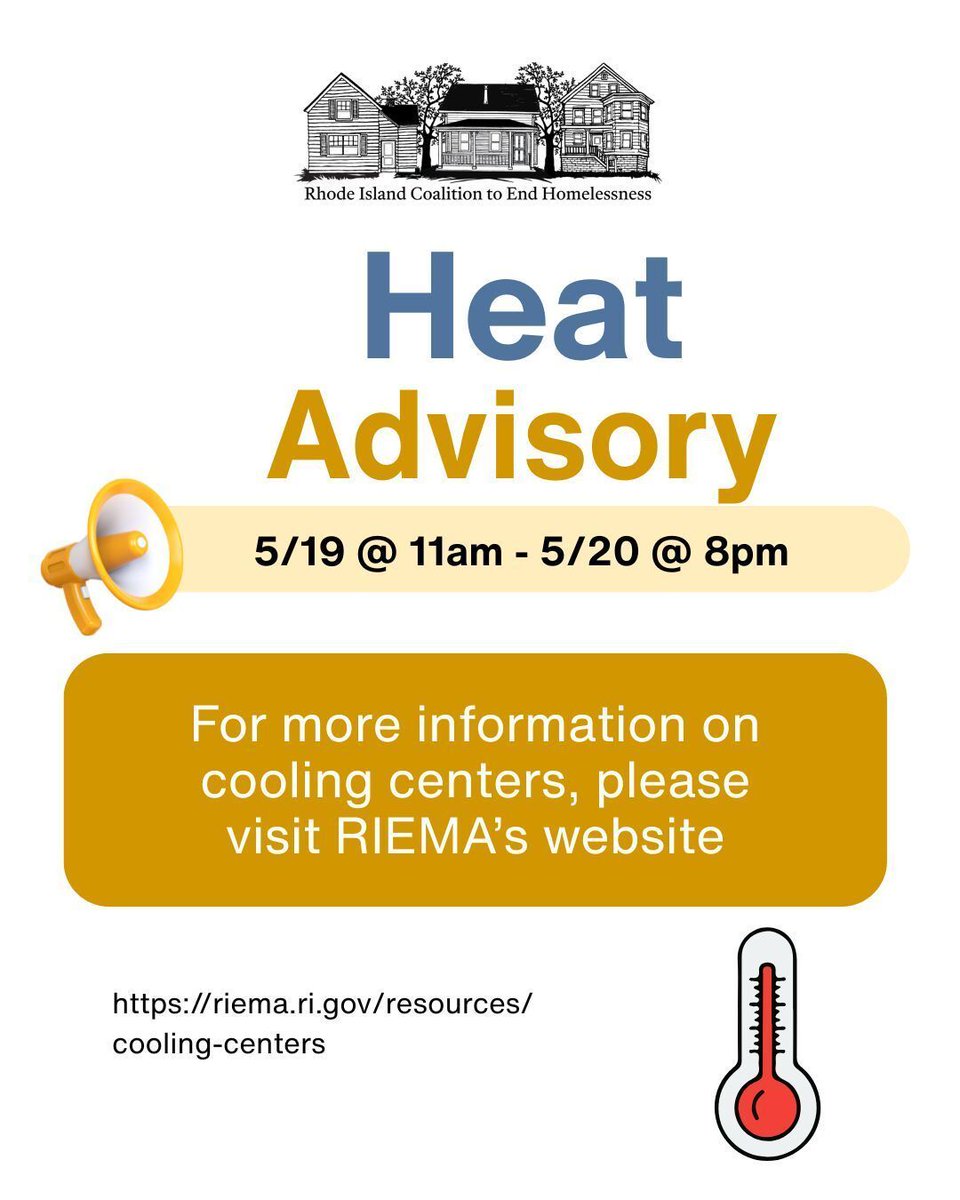 Rhode Island Coalition to End Homelessness

Heat Advisory

5/19 @ 11am - 5/20 @ 8pm

For more information on cooling centers, please visit RIEMA's website

https://riema.ri.gov/resources/cooling-centers